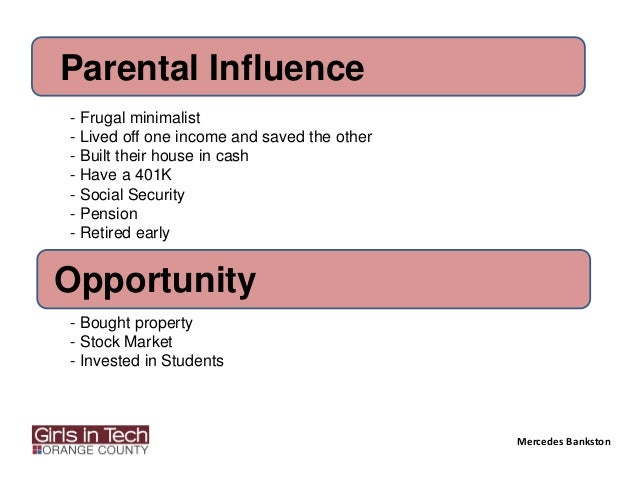 Parental Influence

- Frugal minimalist
- Lived off one income and saved the other
- Built their house in cash
- Have a 401K
- Social Security
- Pension
- Retired early

Opportunity

- Bought property
- Stock Market
- Invested in Students

Girls in Tech
ORANGE COUNTY

Mercedes Bankston